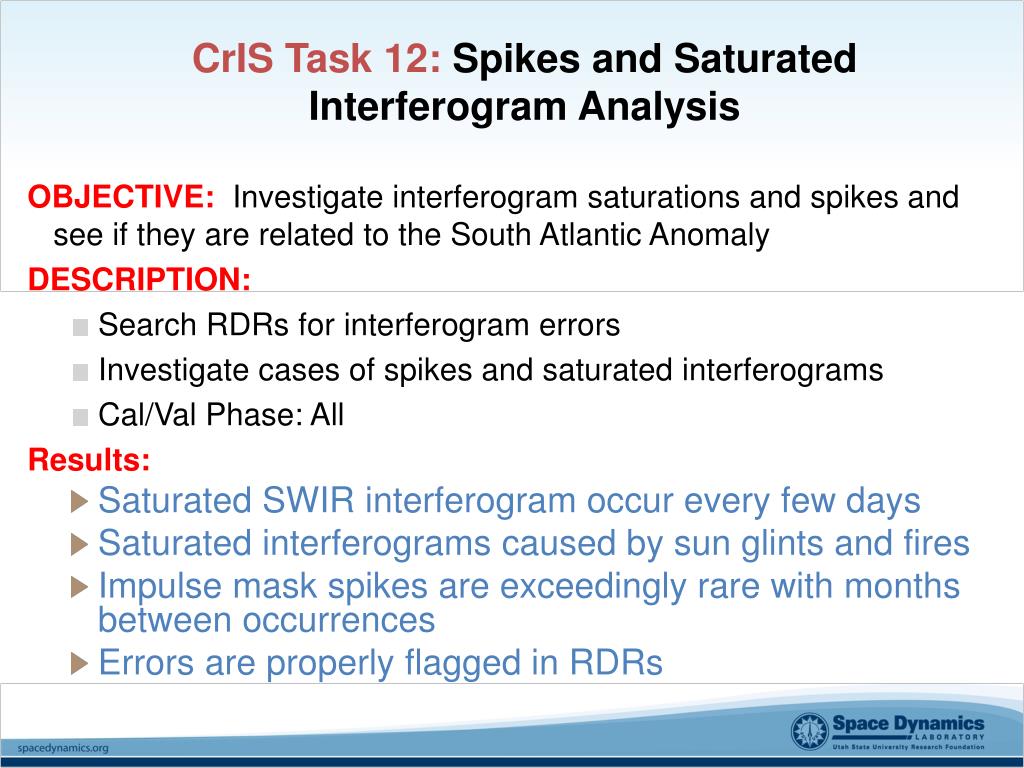 CrIS Task 12: Spikes and Saturated Interferogram Analysis

OBJECTIVE: Investigate interferogram saturations and spikes and see if they are related to the South Atlantic Anomaly

DESCRIPTION:

Search RDRs for interferogram errors

Investigate cases of spikes and saturated interferograms

Cal/Val Phase: All

Results:

Saturated SWIR interferogram occur every few days

Saturated interferograms caused by sun glints and fires

Impulse mask spikes are exceedingly rare with months between occurrences

Errors are properly flagged in RDRs

spacedynamics.org

Space Dynamics LABORATORY Utah State University Research Foundation